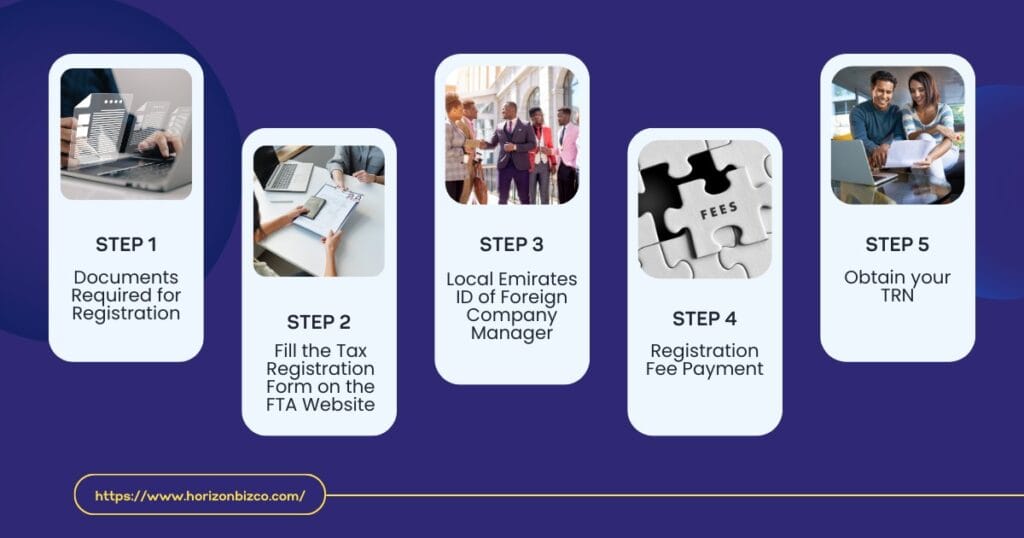 STEP 1
Documents Required for Registration

STEP 2
Fill the Tax Registration Form on the FTA Website

STEP 3
Local Emirates ID of Foreign Company Manager

FEES

STEP 4
Registration Fee Payment

STEP 5
Obtain your TRN

https://www.horizonbizco.com/